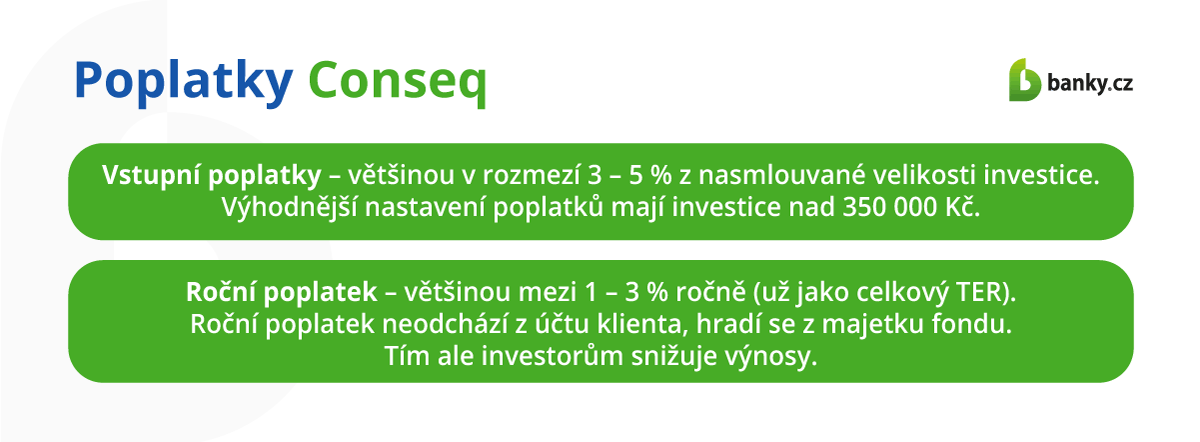 Poplatky Conseq

banky.cz

Vstupní poplatky – většinou v rozmezí 3 – 5 % z nasmlouvané velikosti investice. Výhodnější nastavení poplatků mají investice nad 350 000 Kč.

Roční poplatek – většinou mezi 1 – 3 % ročně (už jako celkový TER). Roční poplatek neodchází z účtu klienta, hradí se z majetku fondu. Tím ale investorům snižuje výnosy.